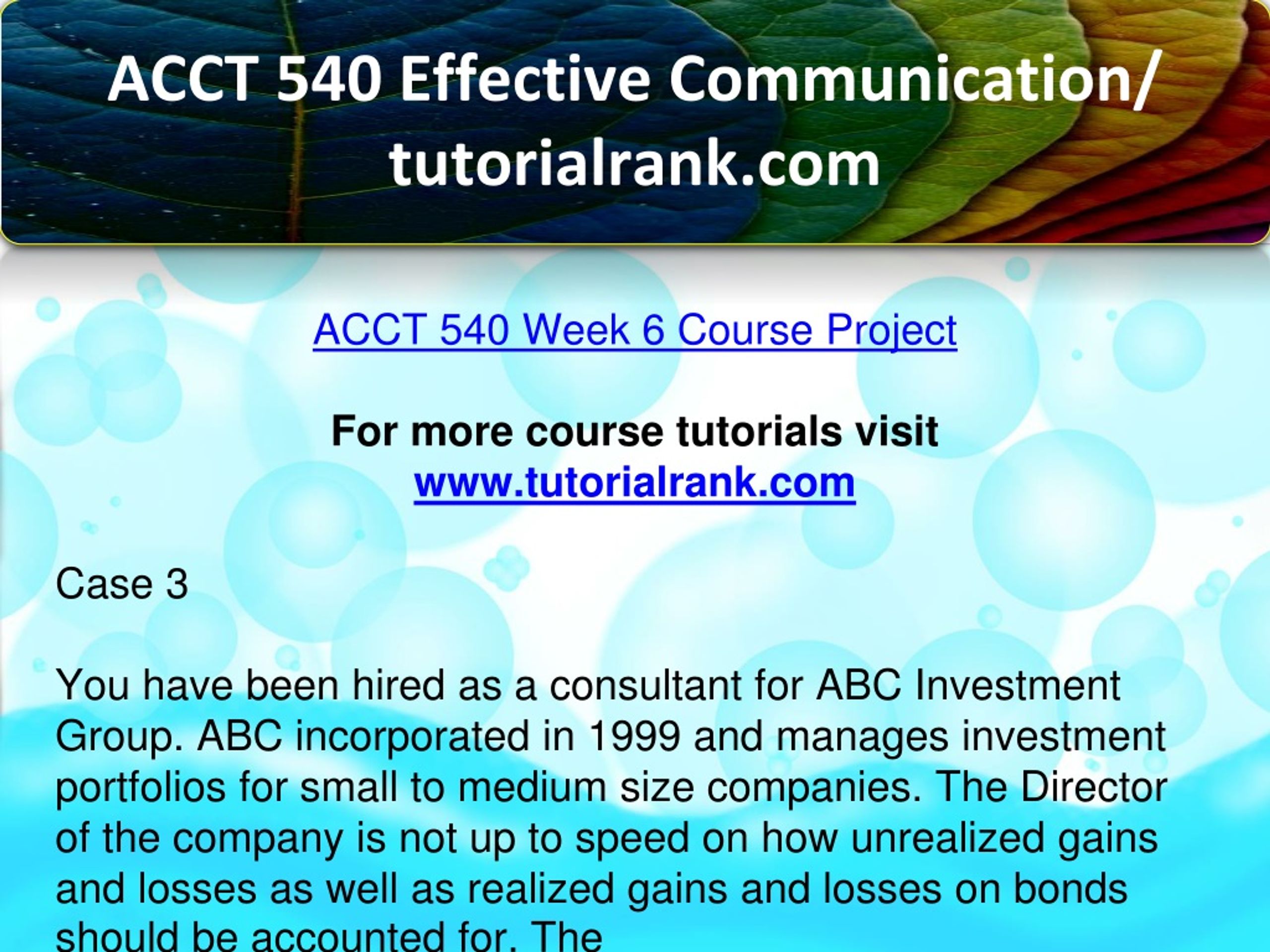 ACCT 540 Effective Communication/ tutorialrank.com

ACCT 540 Week 6 Course Project

For more course tutorials visit
www.tutorialrank.com

Case 3

You have been hired as a consultant for ABC Investment Group. ABC incorporated in 1999 and manages investment portfolios for small to medium size companies. The Director of the company is not up to speed on how unrealized gains and losses as well as realized gains and losses on bonds should be accounted for. The